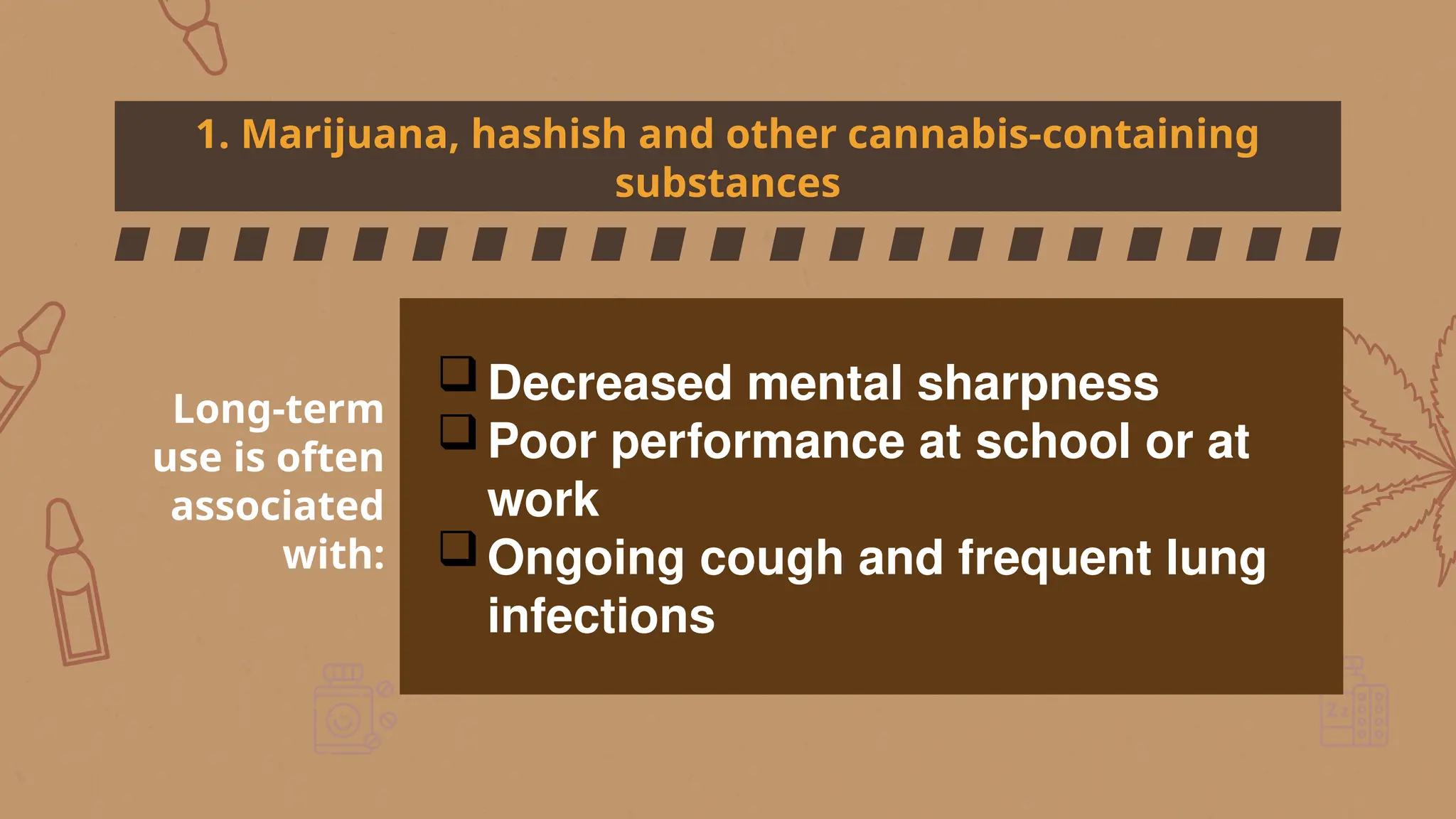 1. Marijuana, hashish and other cannabis-containing substances

Long-term use is often associated with:

❑ Decreased mental sharpness
❑ Poor performance at school or at work
❑ Ongoing cough and frequent lung infections